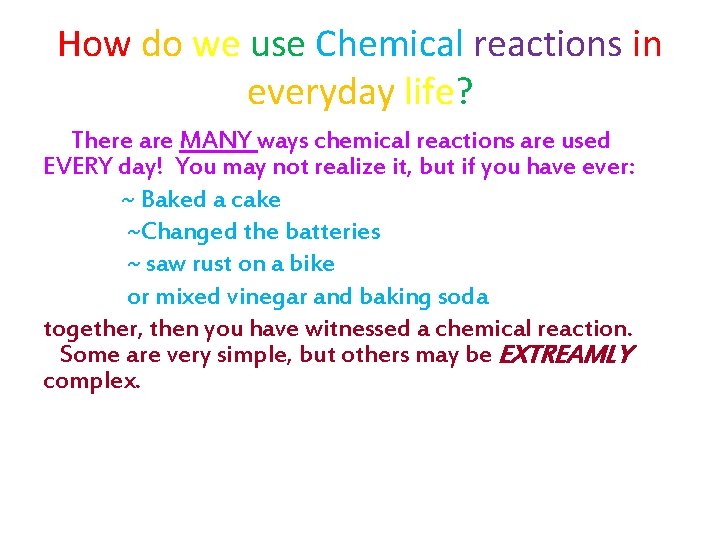 How do we use Chemical reactions in everyday life?

There are MANY ways chemical reactions are used EVERY day! You may not realize it, but if you have ever:

~ Baked a cake

~Changed the batteries

~ saw rust on a bike

or mixed vinegar and baking soda

together, then you have witnessed a chemical reaction.

Some are very simple, but others may be EXTREAMLY complex.